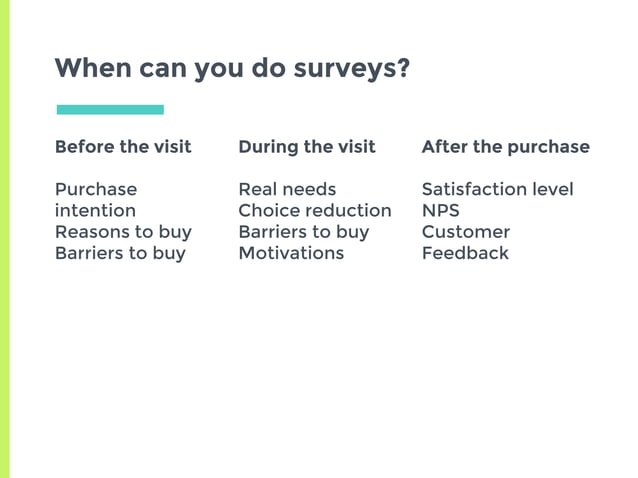 When can you do surveys?

Before the visit

Purchase intention
Reasons to buy
Barriers to buy

During the visit

Real needs
Choice reduction
Barriers to buy
Motivations

After the purchase

Satisfaction level
NPS
Customer
Feedback